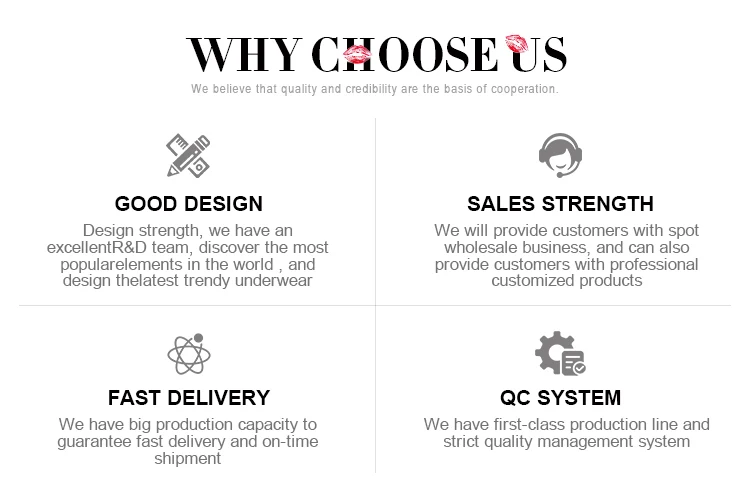 WHY CHOOSE US

We believe that quality and credibility are the basis of cooperation.

GOOD DESIGN

Design strength, we have an excellentR&D team, discover the most popularelements in the world , and design thelatest trendy underwear

SALES STRENGTH

We will provide customers with spot wholesale business, and can also provide customers with professional customized products

FAST DELIVERY

We have big production capacity to guarantee fast delivery and on-time shipment

QC SYSTEM

We have first-class production line and strict quality management system